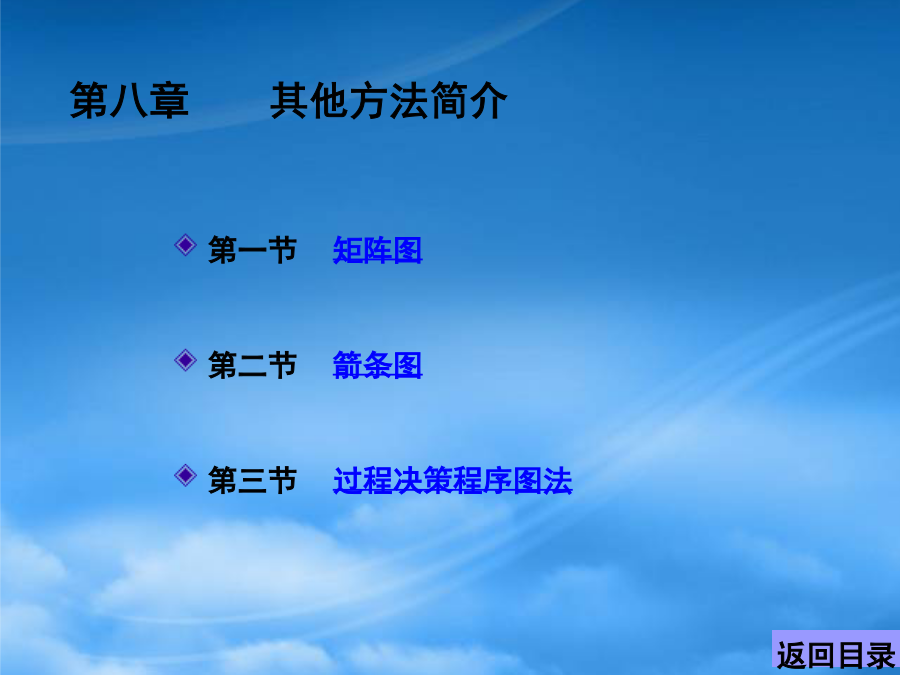 第八章　　其他方法简介

第一节　矩阵图

第二节　箭条图

第三节　过程决策程序图法

返回目录